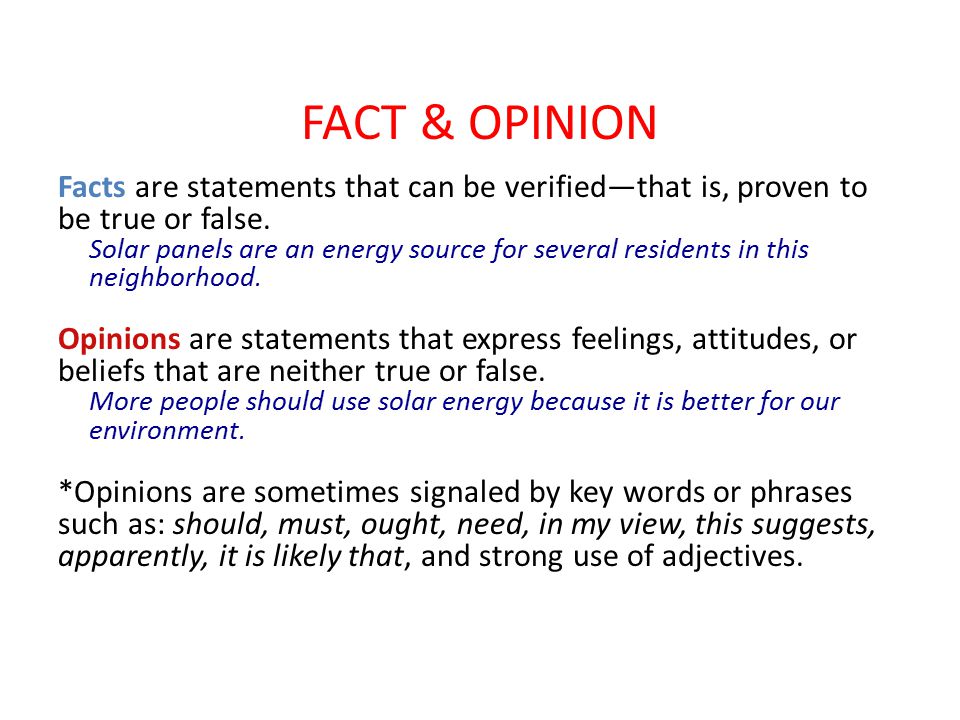 FACT & OPINION

Facts are statements that can be verified—that is, proven to be true or false.

Solar panels are an energy source for several residents in this neighborhood.

Opinions are statements that express feelings, attitudes, or beliefs that are neither true or false.

More people should use solar energy because it is better for our environment.

*Opinions are sometimes signaled by key words or phrases such as: should, must, ought, need, in my view, this suggests, apparently, it is likely that, and strong use of adjectives.